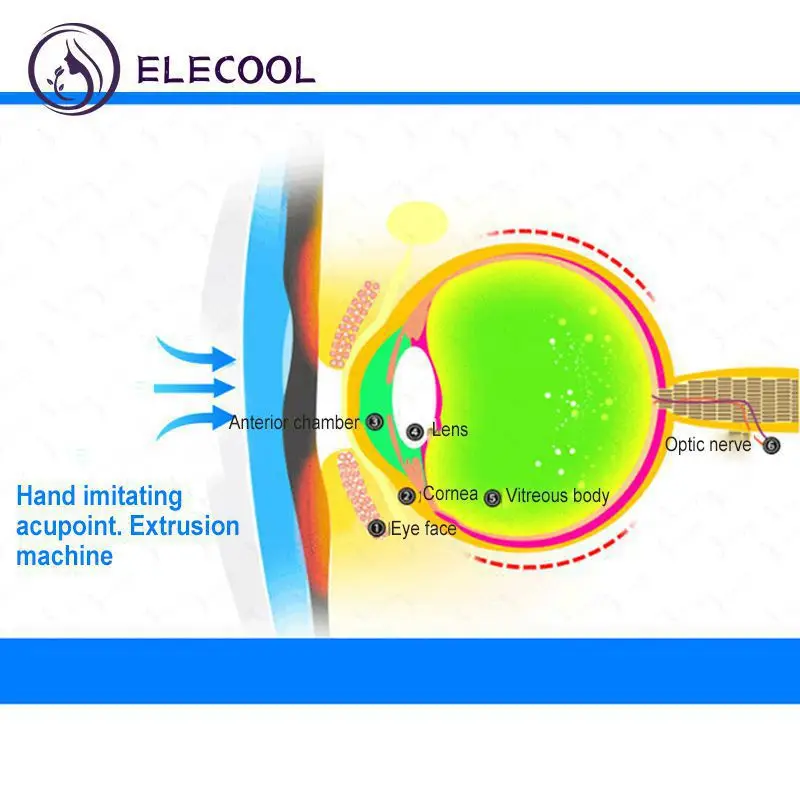 ELECOOL

Anterior chamber ③
④ Lens
Optic nerve ⑥
② Cornea ⑤ Vitreous body
① Eye face

Hand imitating acupoint. Extrusion machine